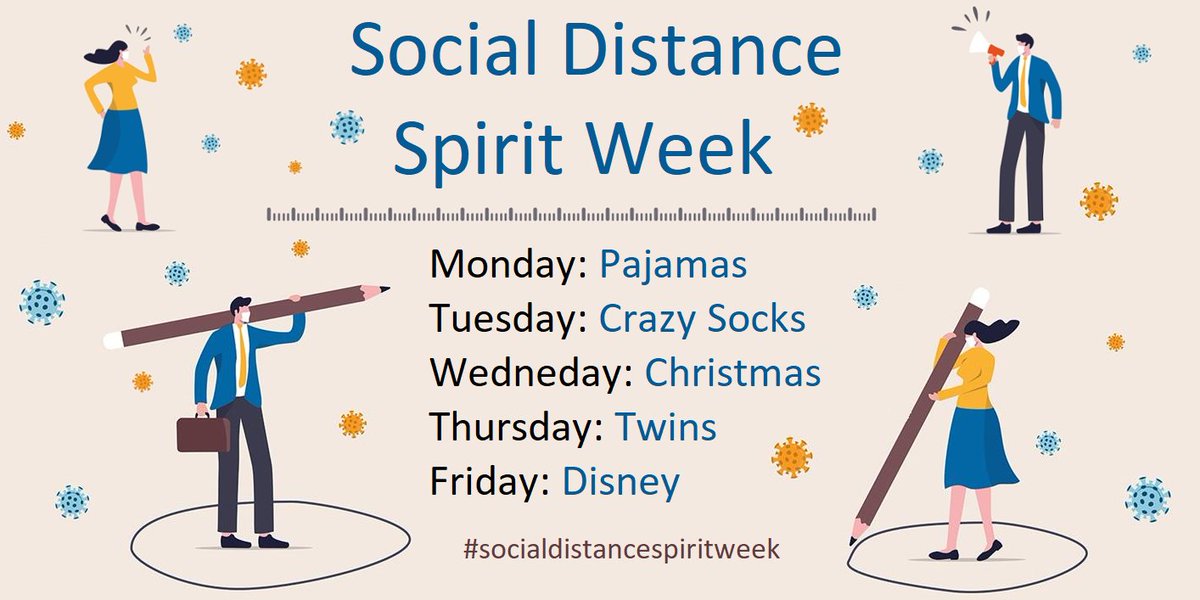 Social Distance Spirit Week

Monday: Pajamas
Tuesday: Crazy Socks
Wedneday: Christmas
Thursday: Twins
Friday: Disney

#socialdistancespiritweek